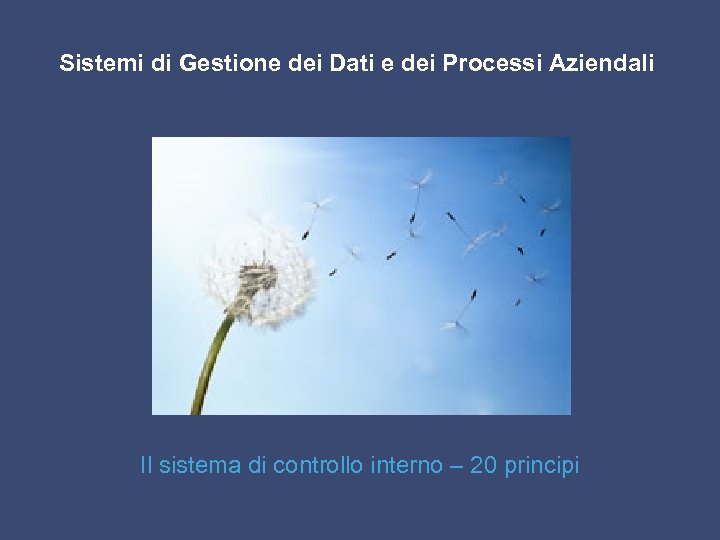 Sistemi di Gestione dei Dati e dei Processi Aziendali

Il sistema di controllo interno – 20 principi